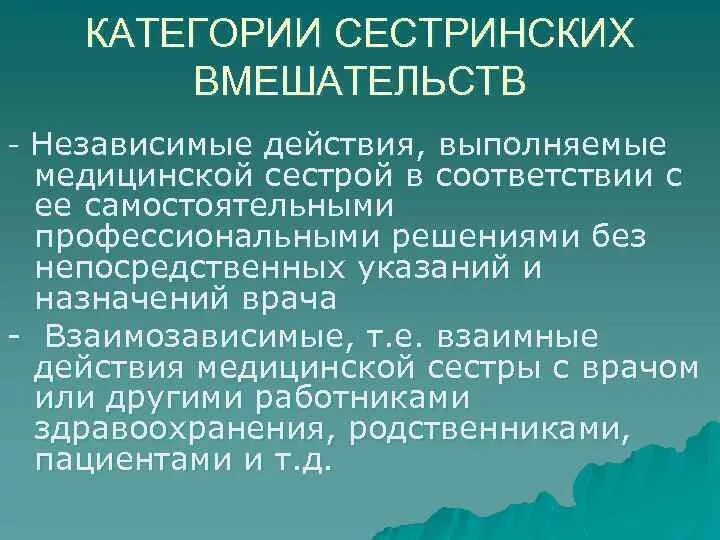 КАТЕГОРИИ СЕСТРИНСКИХ ВМЕШАТЕЛЬСТВ

- Независимые действия, выполняемые медицинской сестрой в соответствии с ее самостоятельными профессиональными решениями без непосредственных указаний и назначений врача

- Взаимозависимые, т.е. взаимные действия медицинской сестры с врачом или другими работниками здравоохранения, родственниками, пациентами и т.д.